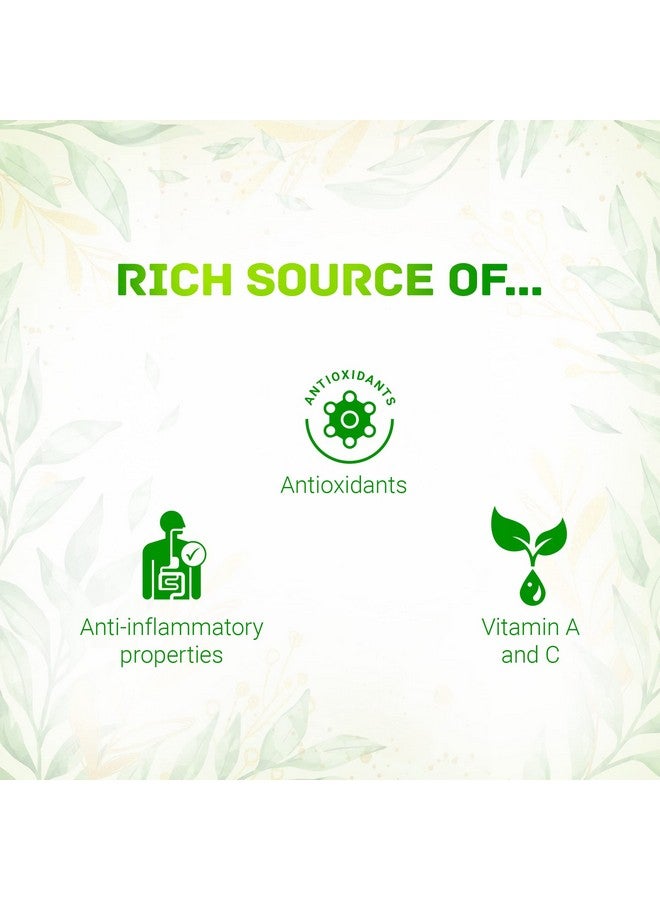 RICH SOURCE OF...

ANTIOXIDANTS

Antioxidants

Anti-inflammatory properties

Vitamin A and C